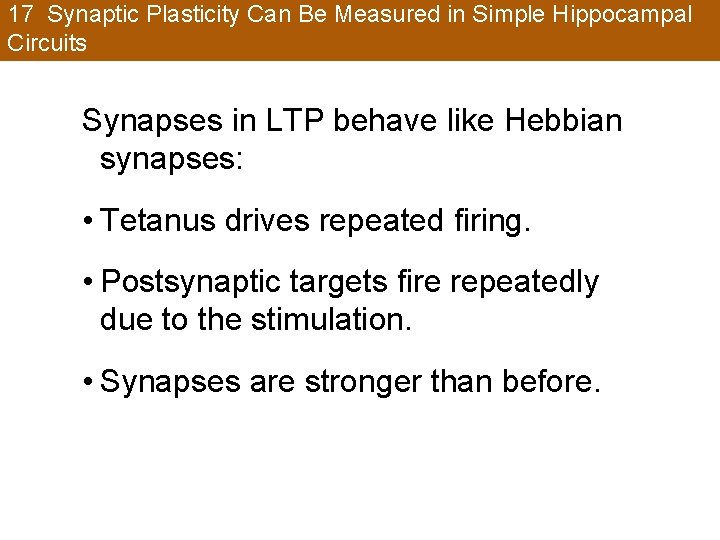 17 Synaptic Plasticity Can Be Measured in Simple Hippocampal Circuits

Synapses in LTP behave like Hebbian synapses:

• Tetanus drives repeated firing.

• Postsynaptic targets fire repeatedly due to the stimulation.

• Synapses are stronger than before.